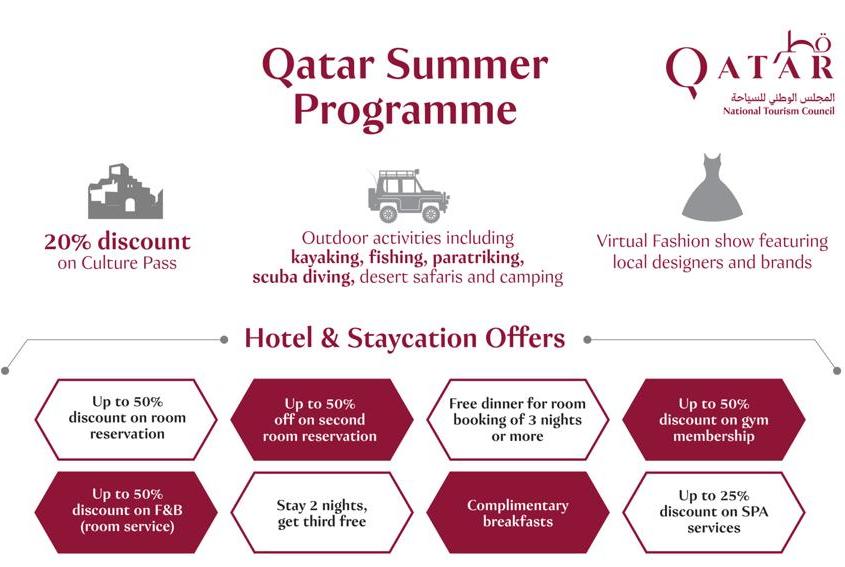 Qatar Summer Programme

QATAR
المجلس الوطني للسياحة
National Tourism Council

20% discount on Culture Pass

Outdoor activities including kayaking, fishing, paratriking, scuba diving, desert safaris and camping

Virtual Fashion show featuring local designers and brands

Hotel & Staycation Offers

Up to 50% discount on room reservation

Up to 50% off on second room reservation

Free dinner for room booking of 3 nights or more

Up to 50% discount on gym membership

Up to 50% discount on F&B (room service)

Stay 2 nights, get third free

Complimentary breakfasts

Up to 25% discount on SPA services